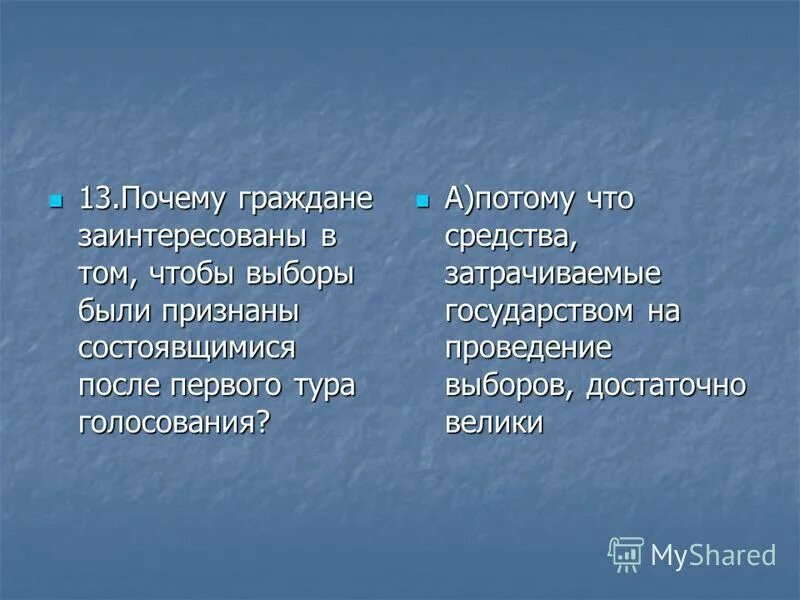 13.Почему граждане заинтересованы в том, чтобы выборы были признаны состоявщимися после первого тура голосования?

А)потому что средства, затрачиваемые государством на проведение выборов, достаточно велики

MyShared